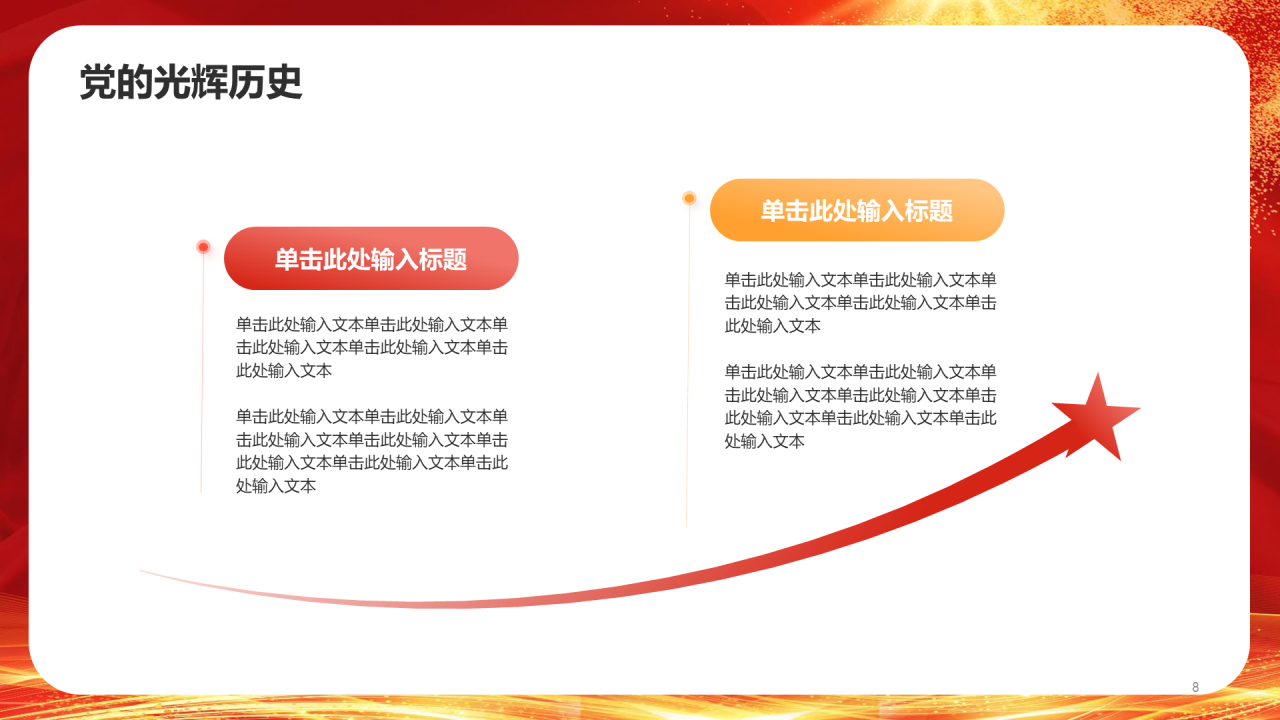 党的光辉历史

单击此处输入标题

单击此处输入文本单击此处输入文本单击此处输入文本单击此处输入文本单击此处输入文本

单击此处输入文本单击此处输入文本单击此处输入文本单击此处输入文本单击此处输入文本单击此处输入文本单击此处输入文本

单击此处输入标题

单击此处输入文本单击此处输入文本单击此处输入文本单击此处输入文本单击此处输入文本

单击此处输入文本单击此处输入文本单击此处输入文本单击此处输入文本单击此处输入文本单击此处输入文本单击此处输入文本

8